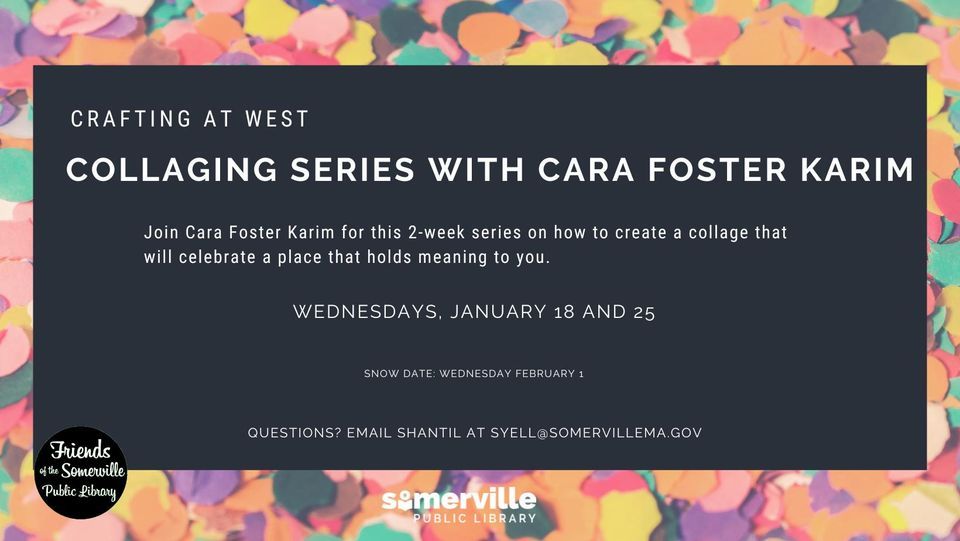 CRAFTING AT WEST

COLLAGING SERIES WITH CARA FOSTER KARIM

Join Cara Foster Karim for this 2-week series on how to create a collage that will celebrate a place that holds meaning to you.

WEDNESDAYS, JANUARY 18 AND 25

SNOW DATE: WEDNESDAY FEBRUARY 1

QUESTIONS? EMAIL SHANTIL AT SYELL@SOMERVILLEMA.GOV

Friends of the Somerville Public Library

somerville PUBLIC LIBRARY